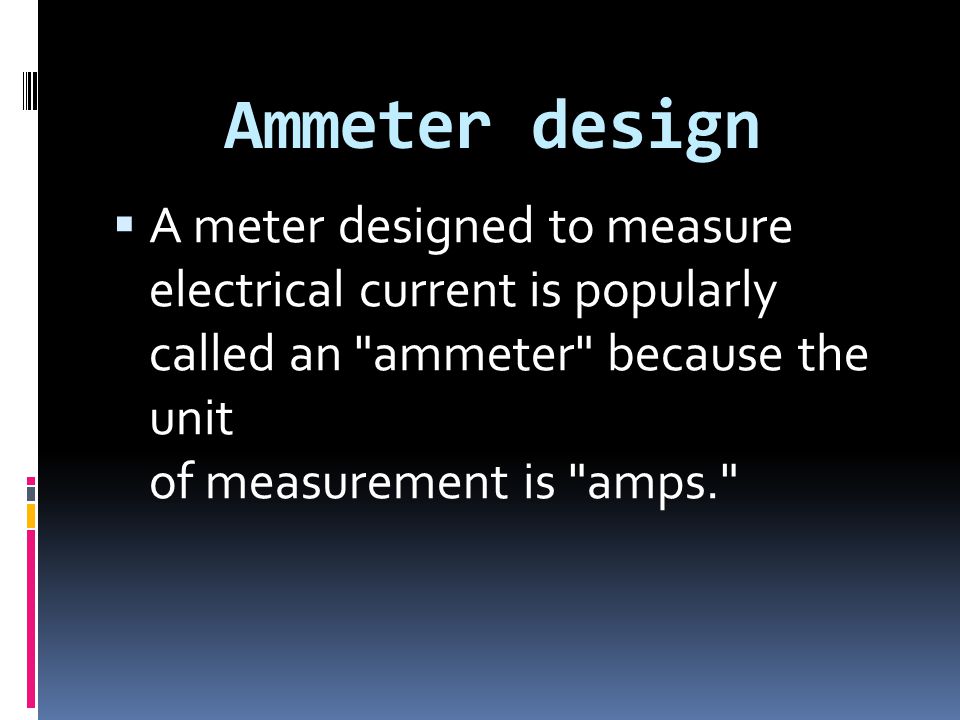 Ammeter design

▪ A meter designed to measure electrical current is popularly called an "ammeter" because the unit
of measurement is "amps."